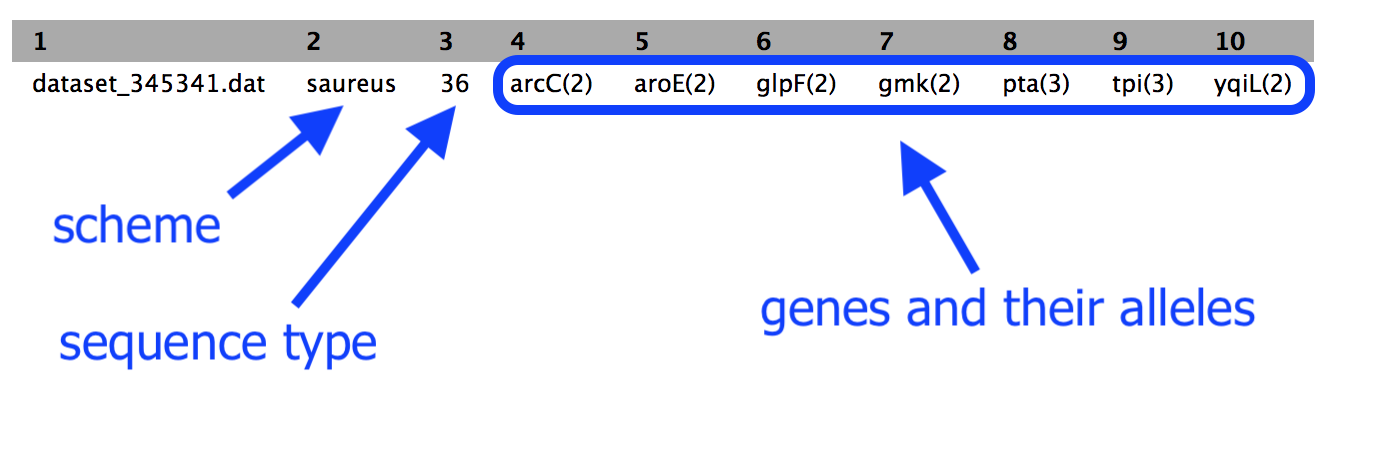 | 1 | 2 | 3 | 4 | 5 | 6 | 7 | 8 | 9 | 10 |
|---|---|---|---|---|---|---|---|---|---|
| dataset_345341.dat | saureus | 36 | arcC(2) | aroE(2) | glpF(2) | gmk(2) | pta(3) | tpi(3) | yqiL(2) |

scheme

sequence type

genes and their alleles